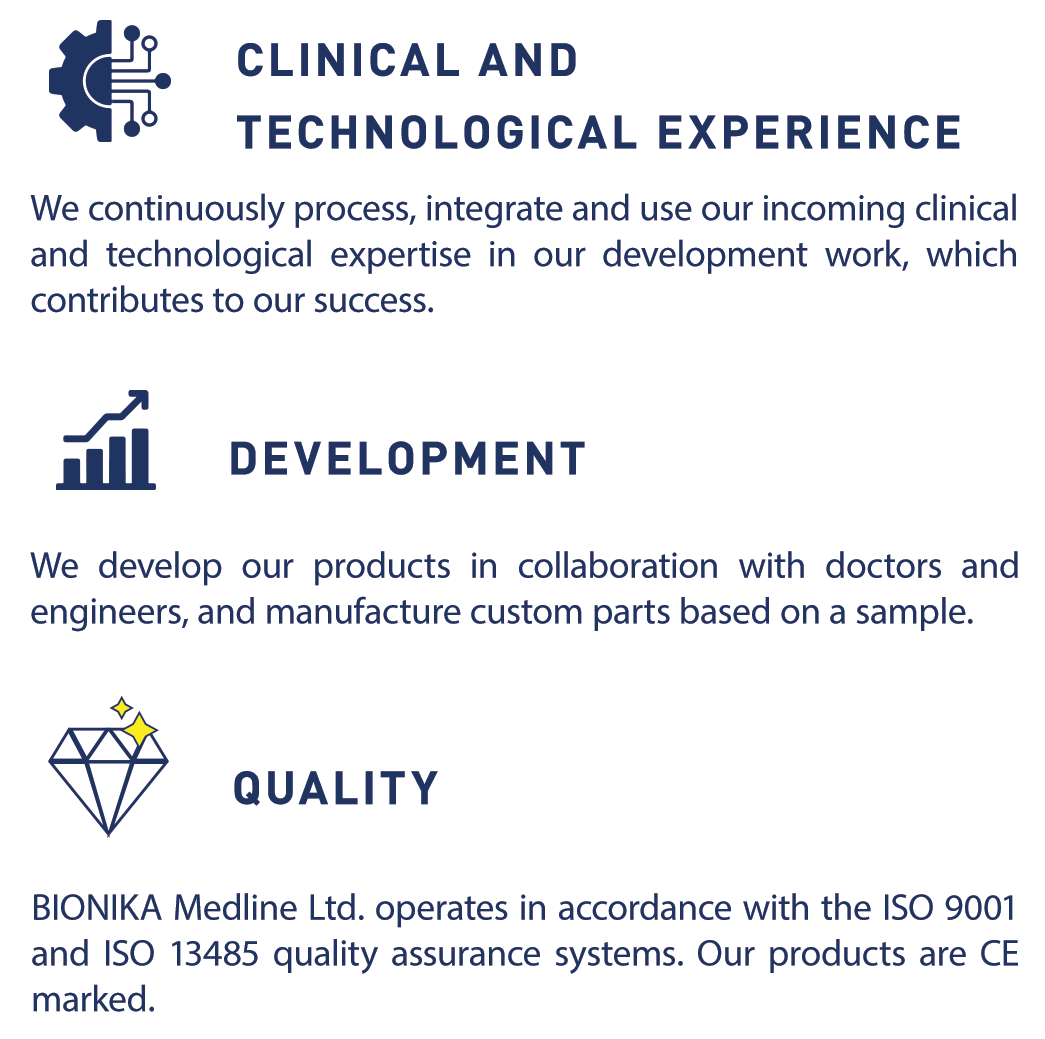 CLINICAL AND TECHNOLOGICAL EXPERIENCE

We continuously process, integrate and use our incoming clinical and technological expertise in our development work, which contributes to our success.

DEVELOPMENT

We develop our products in collaboration with doctors and engineers, and manufacture custom parts based on a sample.

QUALITY

BIONIKA Medline Ltd. operates in accordance with the ISO 9001 and ISO 13485 quality assurance systems. Our products are CE marked.